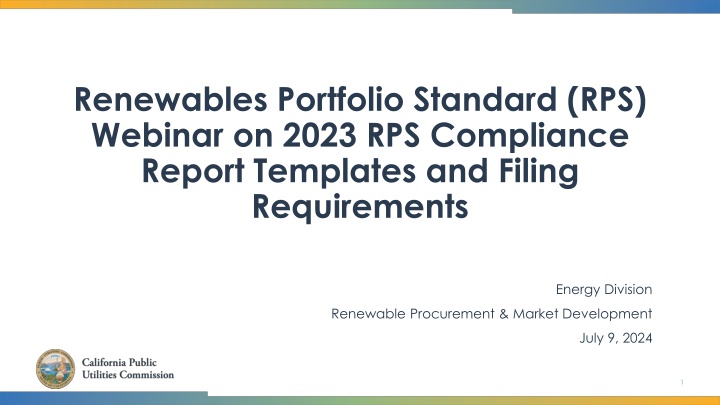 Renewables Portfolio Standard (RPS) Webinar on 2023 RPS Compliance Report Templates and Filing Requirements

Energy Division

Renewable Procurement & Market Development

July 9, 2024

California Public Utilities Commission

1